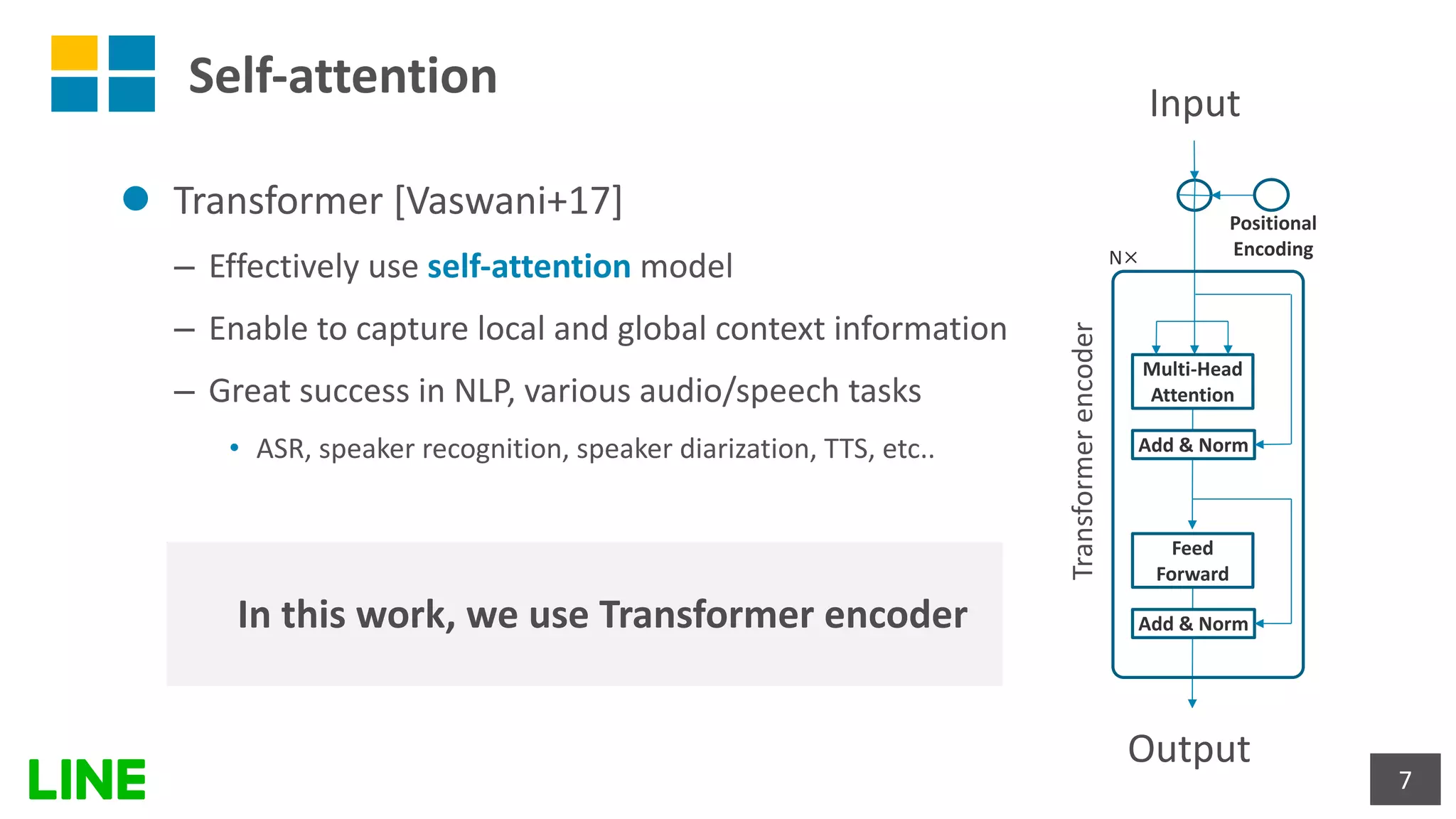 Self-attention

● Transformer [Vaswani+17]

– Effectively use self-attention model

– Enable to capture local and global context information

– Great success in NLP, various audio/speech tasks

• ASR, speaker recognition, speaker diarization, TTS, etc..

In this work, we use Transformer encoder

Input

Positional Encoding

N×

Transformer encoder

Multi-Head Attention

Add & Norm

Feed Forward

Add & Norm

Output

LINE

7